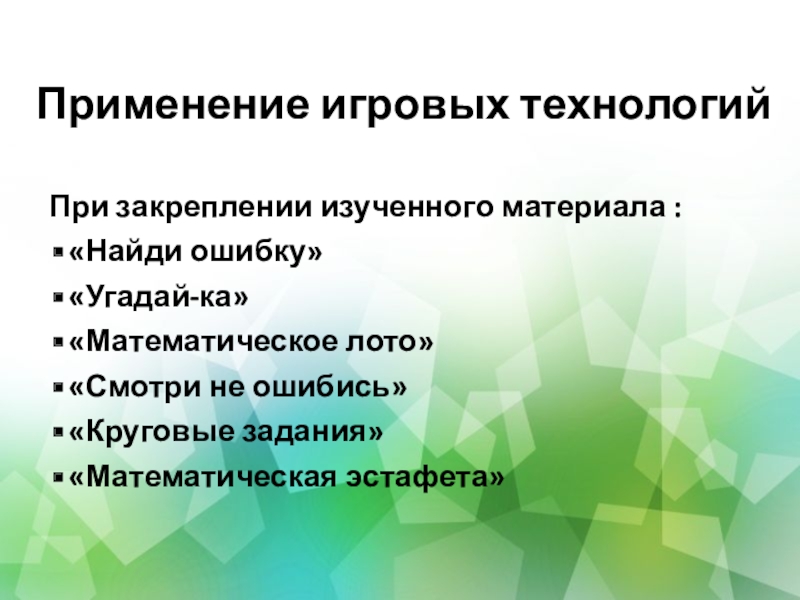 Применение игровых технологий

При закреплении изученного материала :

- «Найди ошибку»
- «Угадай-ка»
- «Математическое лото»
- «Смотри не ошибись»
- «Круговые задания»
- «Математическая эстафета»